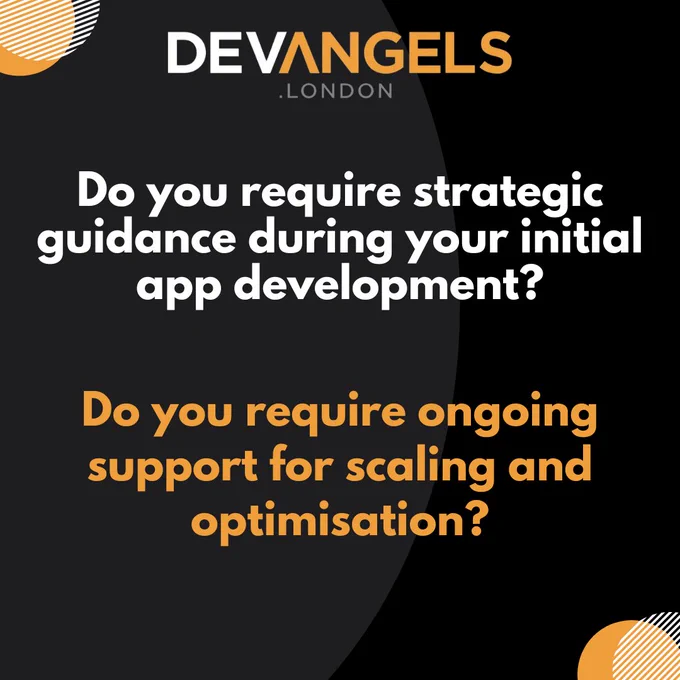 DEVANGELS
.LONDON

Do you require strategic guidance during your initial app development?

Do you require ongoing support for scaling and optimisation?